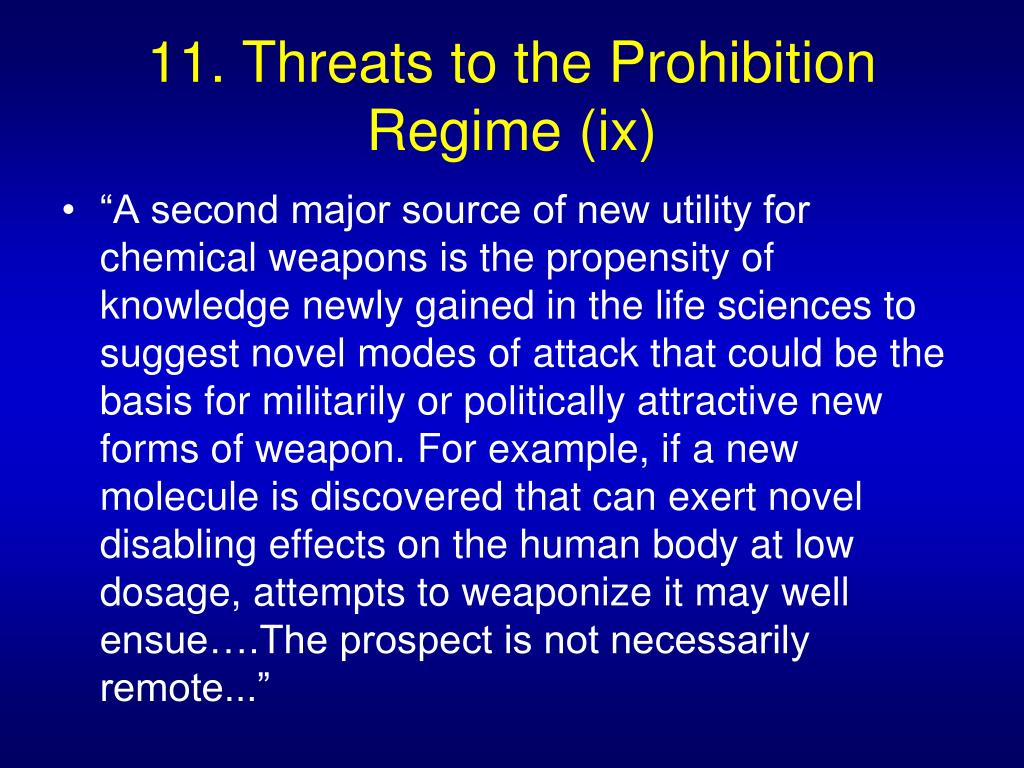 11. Threats to the Prohibition Regime (ix)

• “A second major source of new utility for chemical weapons is the propensity of knowledge newly gained in the life sciences to suggest novel modes of attack that could be the basis for militarily or politically attractive new forms of weapon. For example, if a new molecule is discovered that can exert novel disabling effects on the human body at low dosage, attempts to weaponize it may well ensue….The prospect is not necessarily remote...”